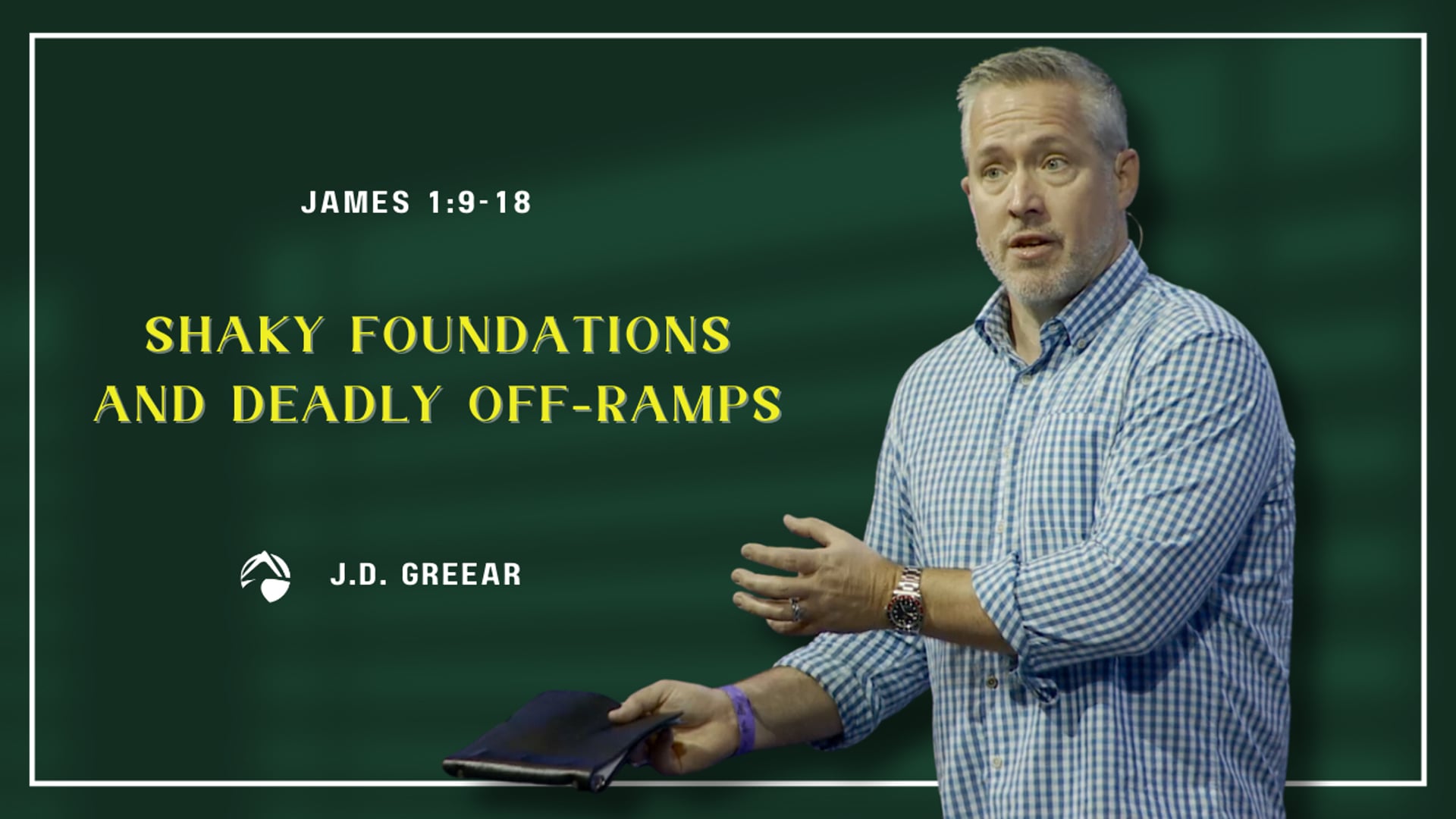 JAMES 1:9-18

SHAKY FOUNDATIONS AND DEADLY OFF-RAMPS

J.D. GREEAR